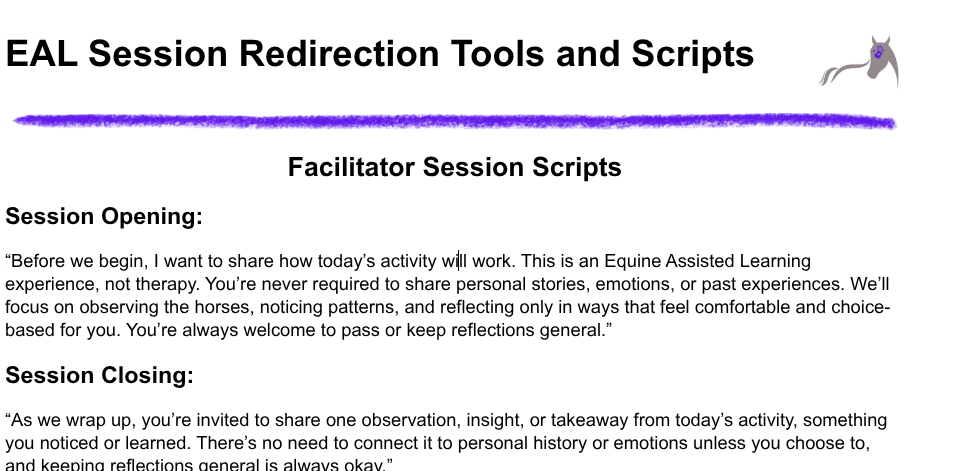 EAL Session Redirection Tools and Scripts

Facilitator Session Scripts

Session Opening:

“Before we begin, I want to share how today’s activity will work. This is an Equine Assisted Learning experience, not therapy. You’re never required to share personal stories, emotions, or past experiences. We’ll focus on observing the horses, noticing patterns, and reflecting only in ways that feel comfortable and choice-based for you. You’re always welcome to pass or keep reflections general.”

Session Closing:

“As we wrap up, you’re invited to share one observation, insight, or takeaway from today’s activity, something you noticed or learned. There’s no need to connect it to personal history or emotions unless you choose to, and keeping reflections general is always okay.”